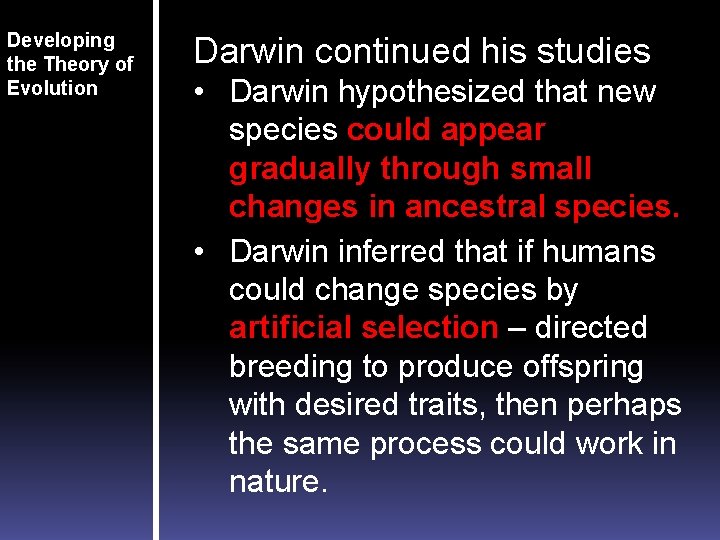 Developing the Theory of Evolution

Darwin continued his studies

• Darwin hypothesized that new species could appear gradually through small changes in ancestral species.

• Darwin inferred that if humans could change species by artificial selection – directed breeding to produce offspring with desired traits, then perhaps the same process could work in nature.